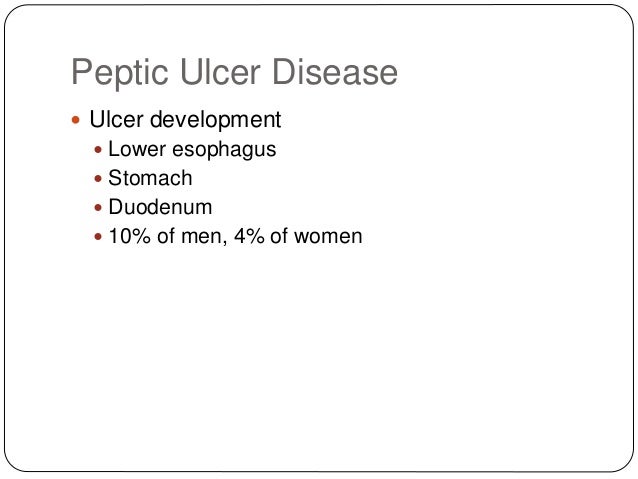 Peptic Ulcer Disease

- Ulcer development
  - Lower esophagus
  - Stomach
  - Duodenum
  - 10% of men, 4% of women